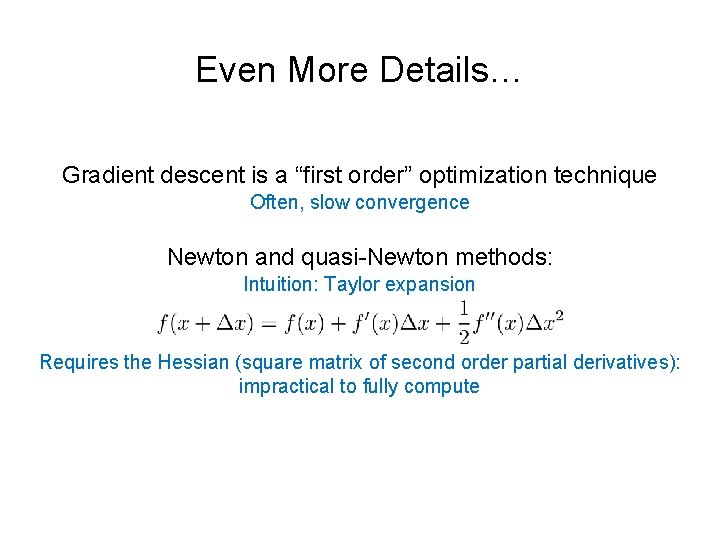 Even More Details…

Gradient descent is a “first order” optimization technique
Often, slow convergence

Newton and quasi-Newton methods:
Intuition: Taylor expansion
$f(x + \Delta x) = f(x) + f'(x)\Delta x + \frac{1}{2}f''(x)\Delta x^2$

Requires the Hessian (square matrix of second order partial derivatives): impractical to fully compute